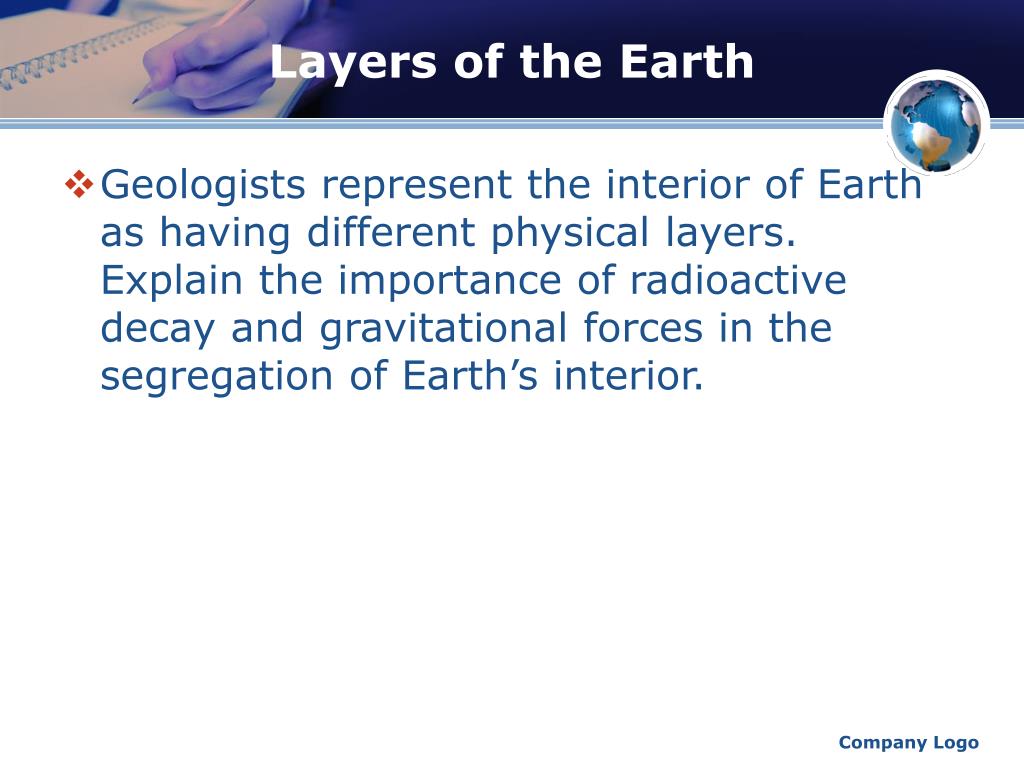 Layers of the Earth

❖ Geologists represent the interior of Earth as having different physical layers. Explain the importance of radioactive decay and gravitational forces in the segregation of Earth’s interior.

Company Logo